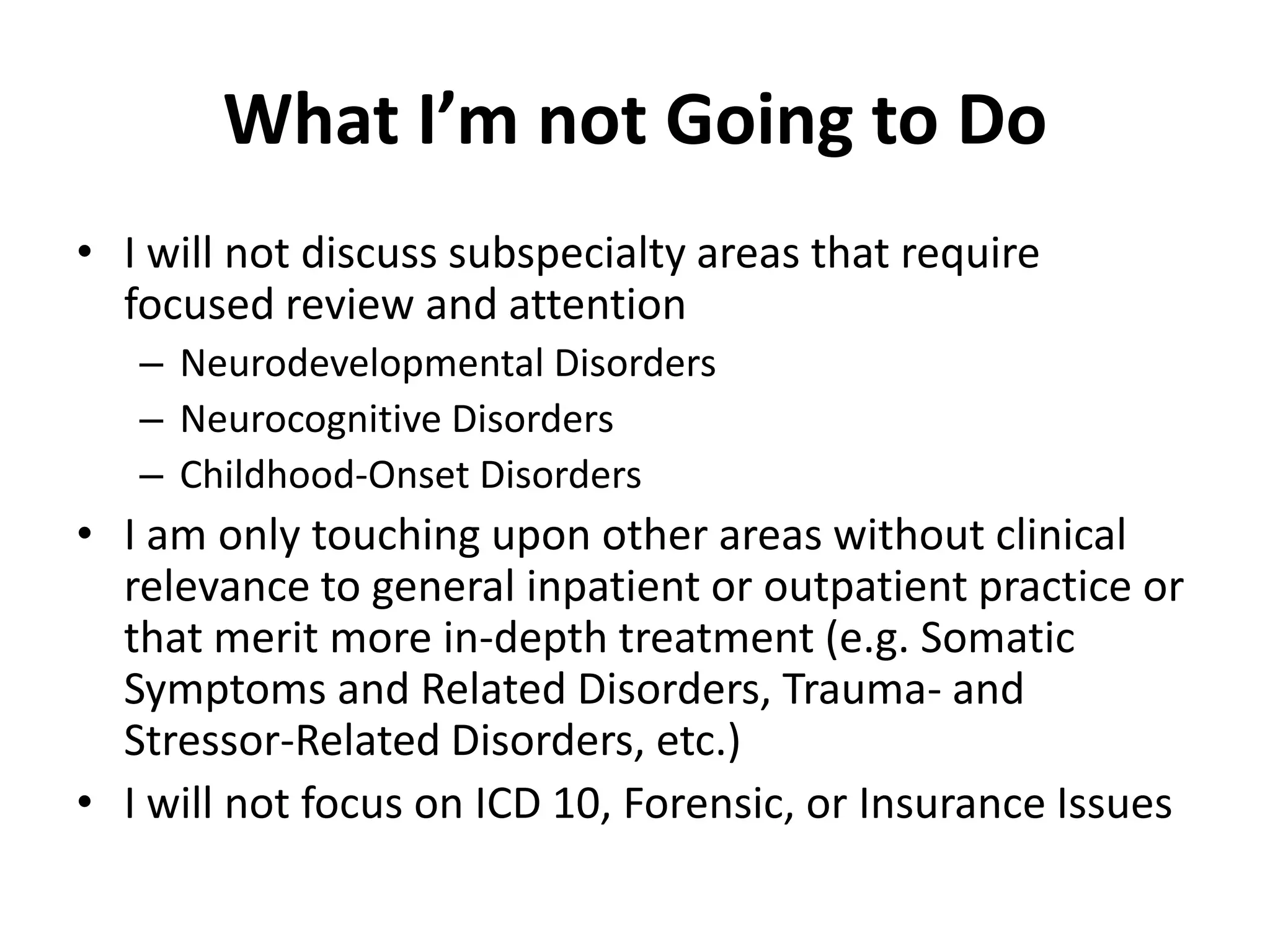 What I’m not Going to Do

• I will not discuss subspecialty areas that require focused review and attention
– Neurodevelopmental Disorders
– Neurocognitive Disorders
– Childhood-Onset Disorders
• I am only touching upon other areas without clinical relevance to general inpatient or outpatient practice or that merit more in-depth treatment (e.g. Somatic Symptoms and Related Disorders, Trauma- and Stressor-Related Disorders, etc.)
• I will not focus on ICD 10, Forensic, or Insurance Issues